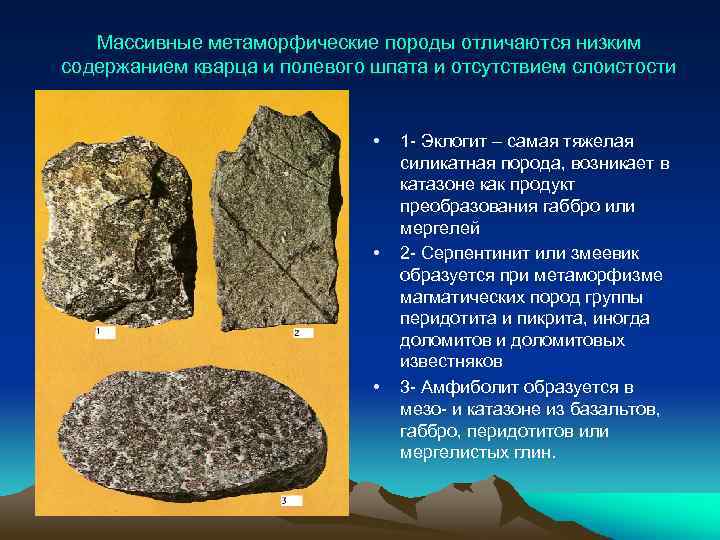 Массивные метаморфические породы отличаются низким содержанием кварца и полевого шпата и отсутствием слоистости

1

2

3

• 1- Эклогит – самая тяжелая силикатная порода, возникает в катазоне как продукт преобразования габбро или мергелей

• 2- Серпентинит или змеевик образуется при метаморфизме магматических пород группы перидотита и пикрита, иногда доломитов и доломитовых известняков

• 3- Амфиболит образуется в мезо- и катазоне из базальтов, габбро, перидотитов или мергелистых глин.